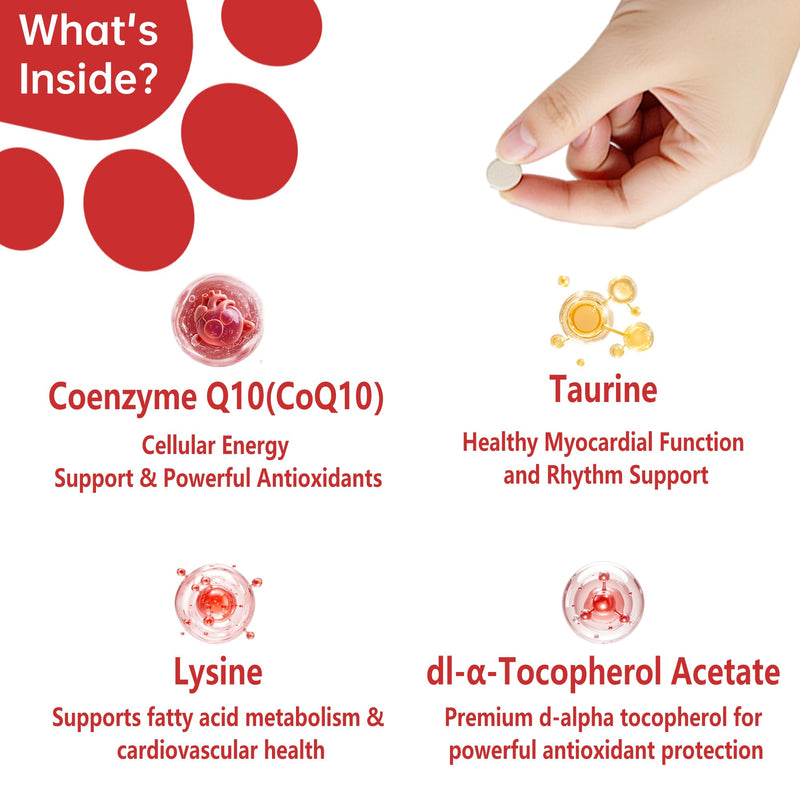 What's Inside?

Coenzyme Q10(CoQ10)

Cellular Energy
Support & Powerful Antioxidants

Taurine

Healthy Myocardial Function
and Rhythm Support

Lysine

Supports fatty acid metabolism &
cardiovascular health

dl-α-Tocopherol Acetate

Premium d-alpha tocopherol for
powerful antioxidant protection